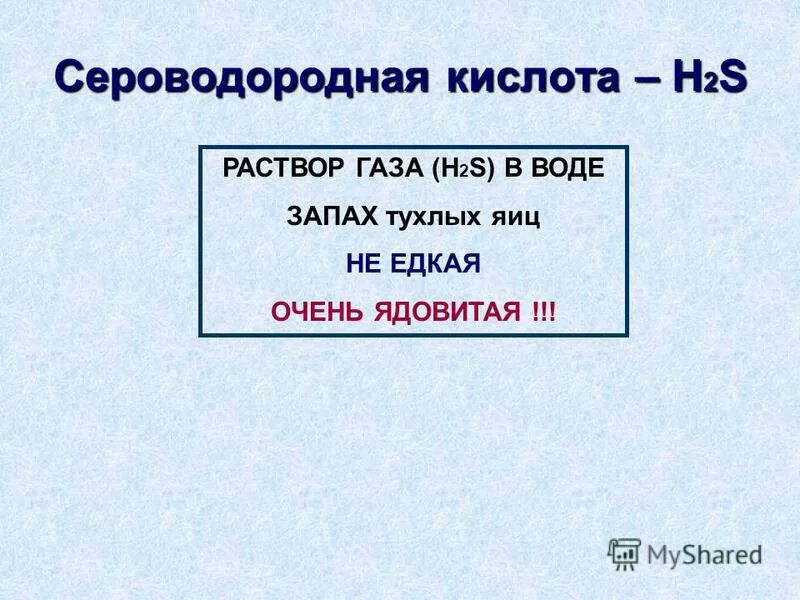 Сероводородная кислота – $H_2S$

РАСТВОР ГАЗА ($H_2S$) В ВОДЕ

ЗАПАХ тухлых яиц

НЕ ЕДКАЯ

ОЧЕНЬ ЯДОВИТАЯ !!!

MyShared